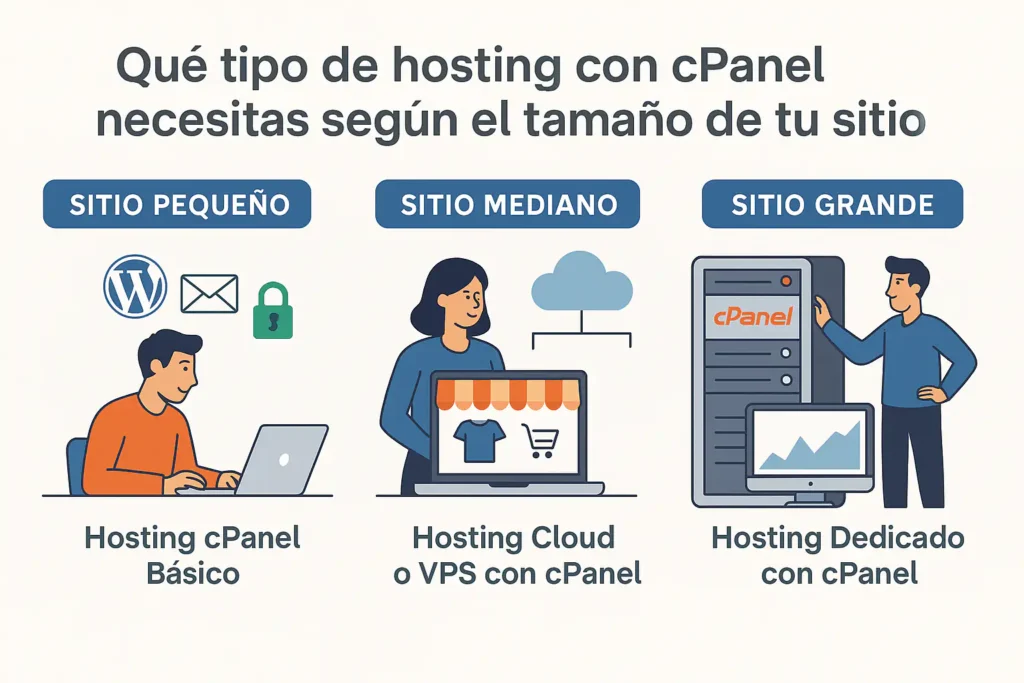 Qué tipo de hosting con cPanel necesitas según el tamaño de tu sitio

SITIO PEQUEÑO

Hosting cPanel Básico

SITIO MEDIANO

Hosting Cloud o VPS con cPanel

SITIO GRANDE

cPanel

Hosting Dedicado con cPanel